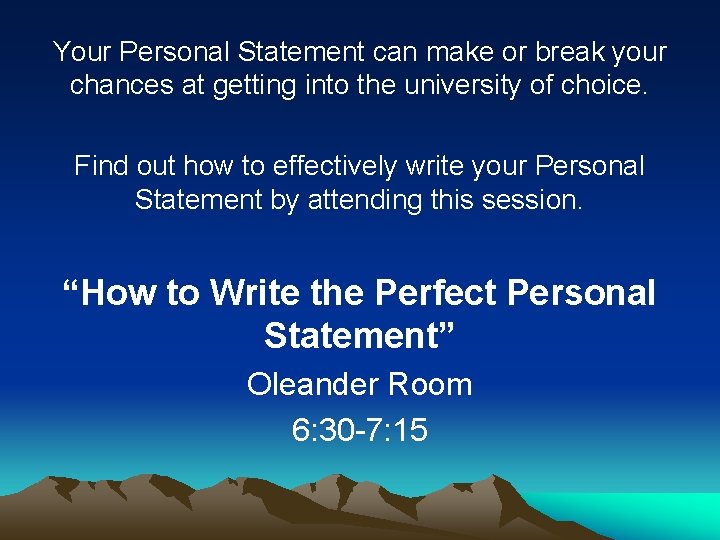 Your Personal Statement can make or break your chances at getting into the university of choice.

Find out how to effectively write your Personal Statement by attending this session.

“How to Write the Perfect Personal Statement”

Oleander Room

6:30-7:15